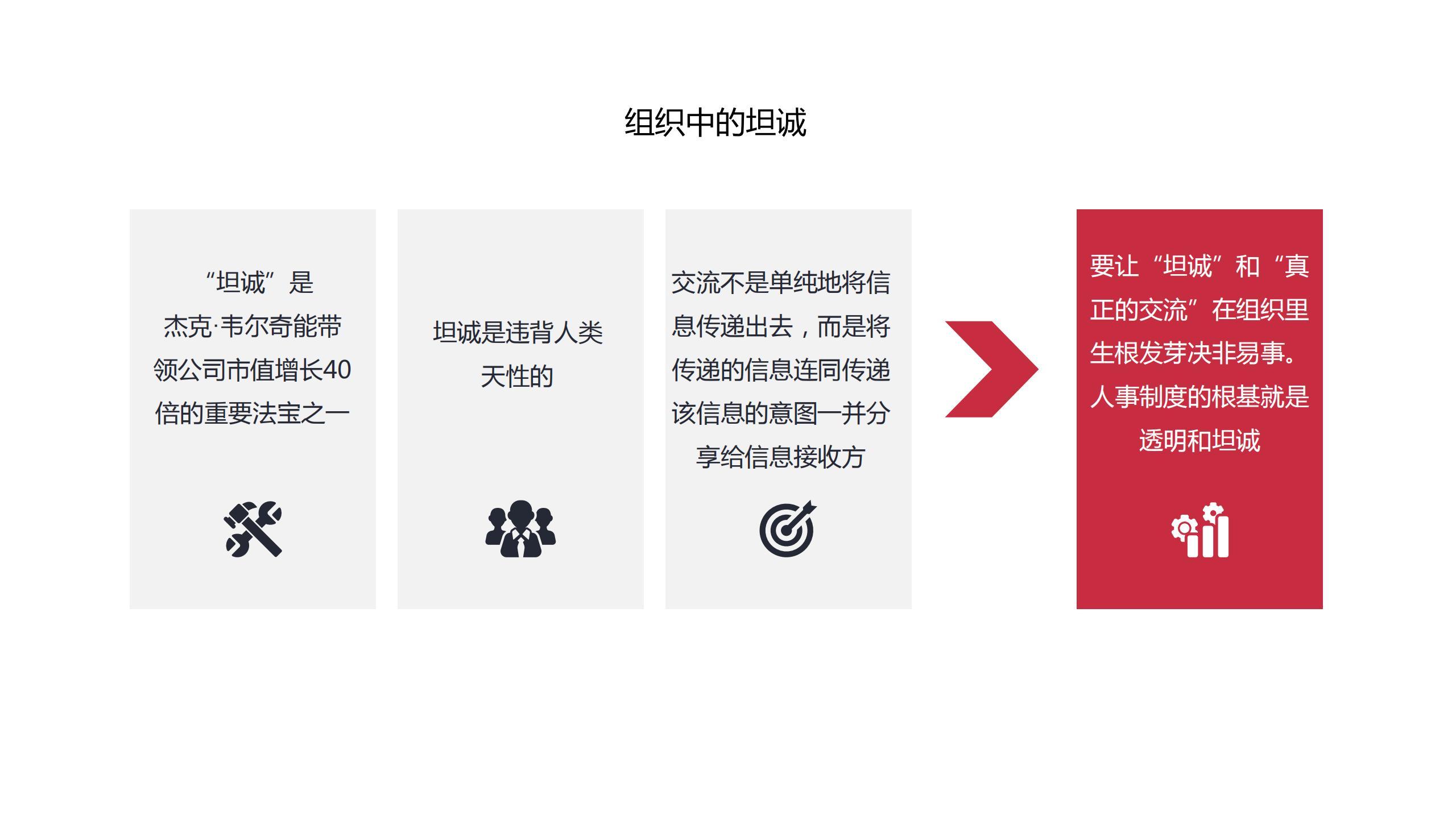 组织中的坦诚

“坦诚”是杰克·韦尔奇能带领公司市值增长40倍的重要法宝之一

坦诚是违背人类天性的

交流不是单纯地将信息传递出去，而是将传递的信息连同传递该信息的意图一并分享给信息接收方

要让“坦诚”和“真正的交流”在组织里生根发芽决非易事。人事制度的根基就是透明和坦诚